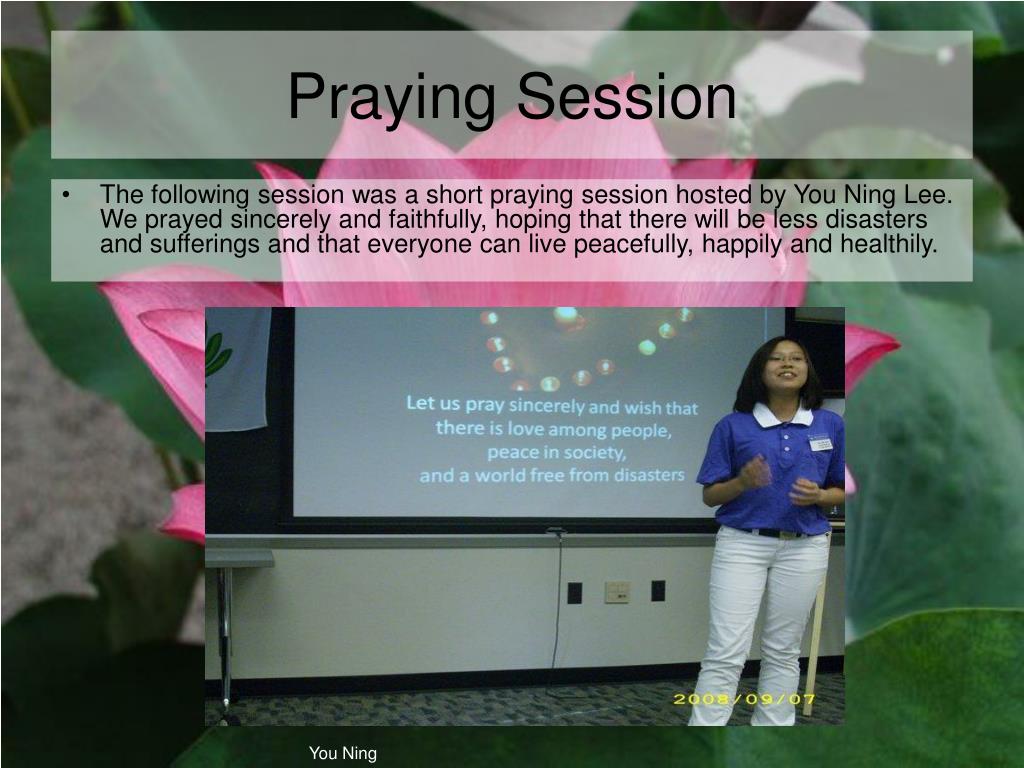 Praying Session

• The following session was a short praying session hosted by You Ning Lee. We prayed sincerely and faithfully, hoping that there will be less disasters and sufferings and that everyone can live peacefully, happily and healthily.

Let us pray sincerely and wish that there is love among people, peace in society, and a world free from disasters

2008/09/07

You Ning